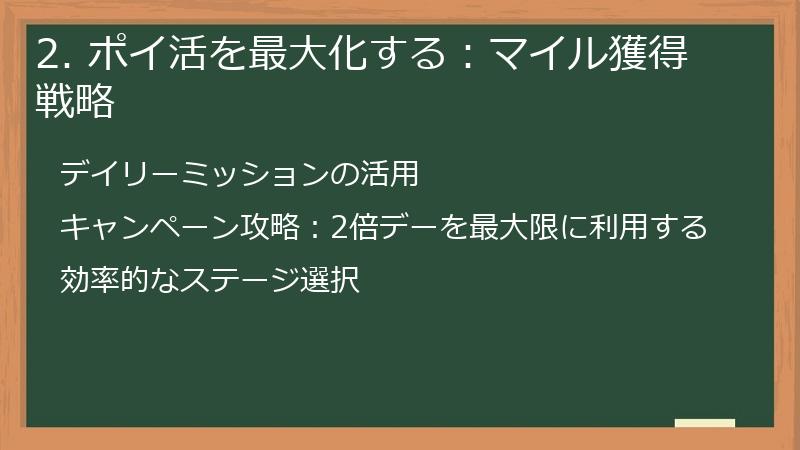 2. ポイ活を最大化する：マイル獲得戦略

デイリーミッションの活用

キャンペーン攻略：2倍デーを最大限に利用する

効率的なステージ選択